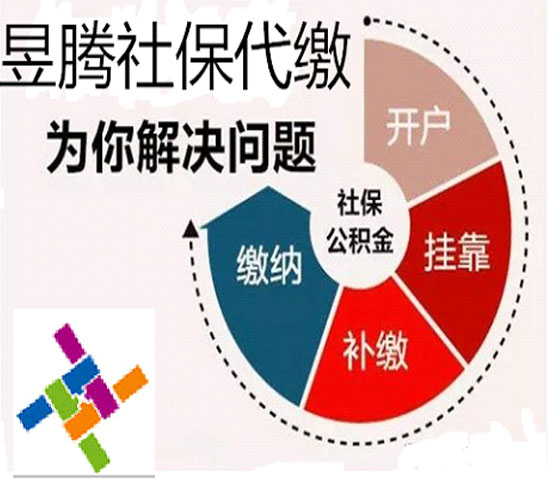 昱腾社保代缴
为你解决问题

开户
社保
公积金
挂靠
补缴
缴纳